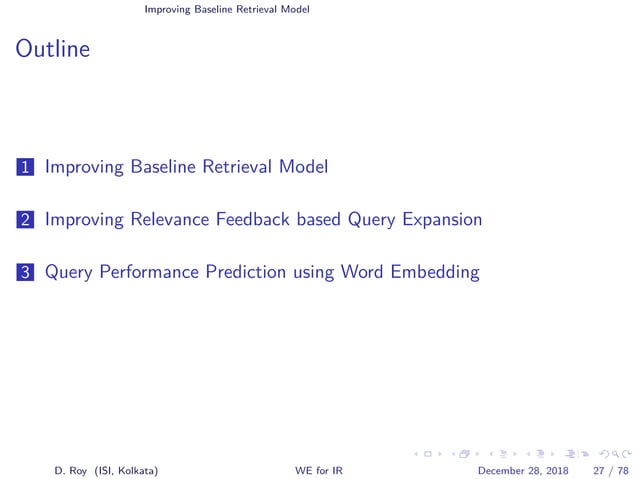 Improving Baseline Retrieval Model

Outline

1 Improving Baseline Retrieval Model

2 Improving Relevance Feedback based Query Expansion

3 Query Performance Prediction using Word Embedding

D. Roy (ISI, Kolkata) WE for IR December 28, 2018 27 / 78